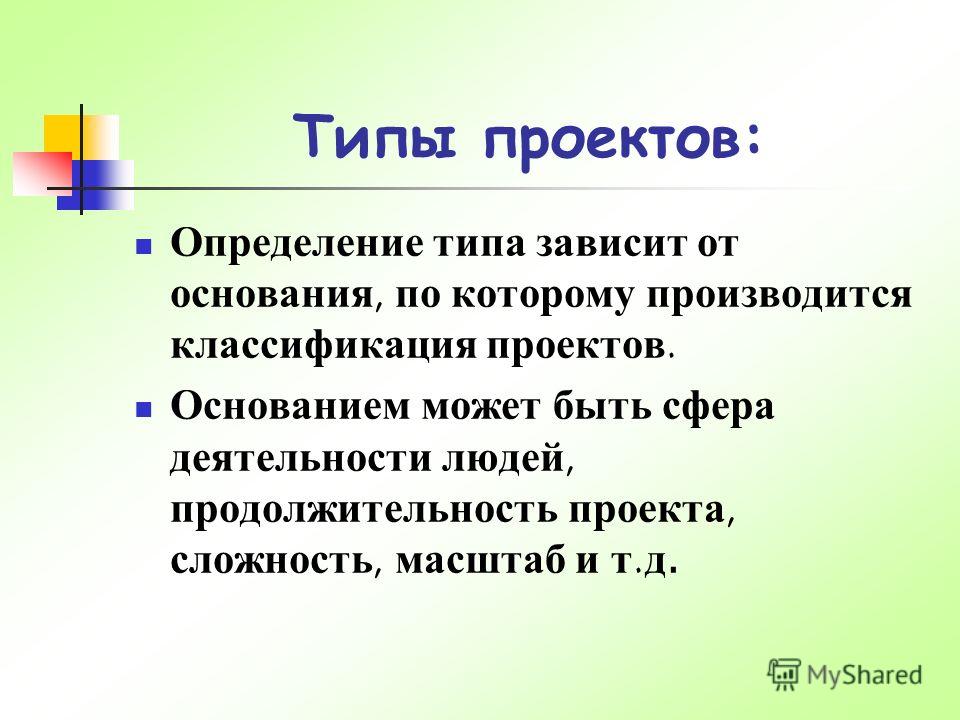 Типы проектов:

Определение типа зависит от основания, по которому производится классификация проектов.

Основанием может быть сфера деятельности людей, продолжительность проекта, сложность, масштаб и т.д.

MyShared